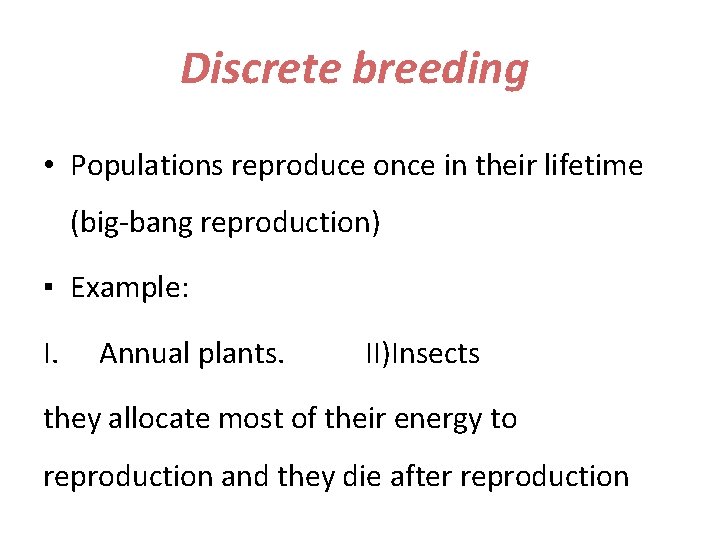 Discrete breeding

• Populations reproduce once in their lifetime (big-bang reproduction)

▪ Example:

I. Annual plants. II)Insects

they allocate most of their energy to reproduction and they die after reproduction